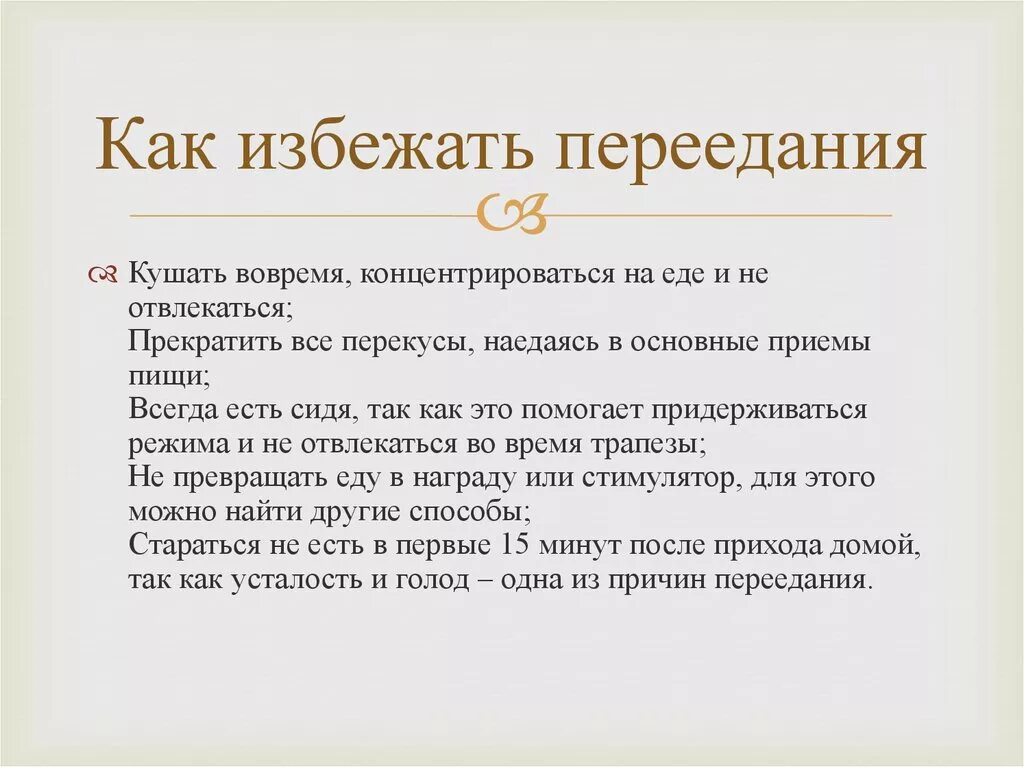 Как избежать переедания

Кушать вовремя, концентрироваться на еде и не отвлекаться;
Прекратить все перекусы, наедаясь в основные приемы пищи;
Всегда есть сидя, так как это помогает придерживаться режима и не отвлекаться во время трапезы;
Не превращать еду в награду или стимулятор, для этого можно найти другие способы;
Стараться не есть в первые 15 минут после прихода домой, так как усталость и голод – одна из причин переедания.